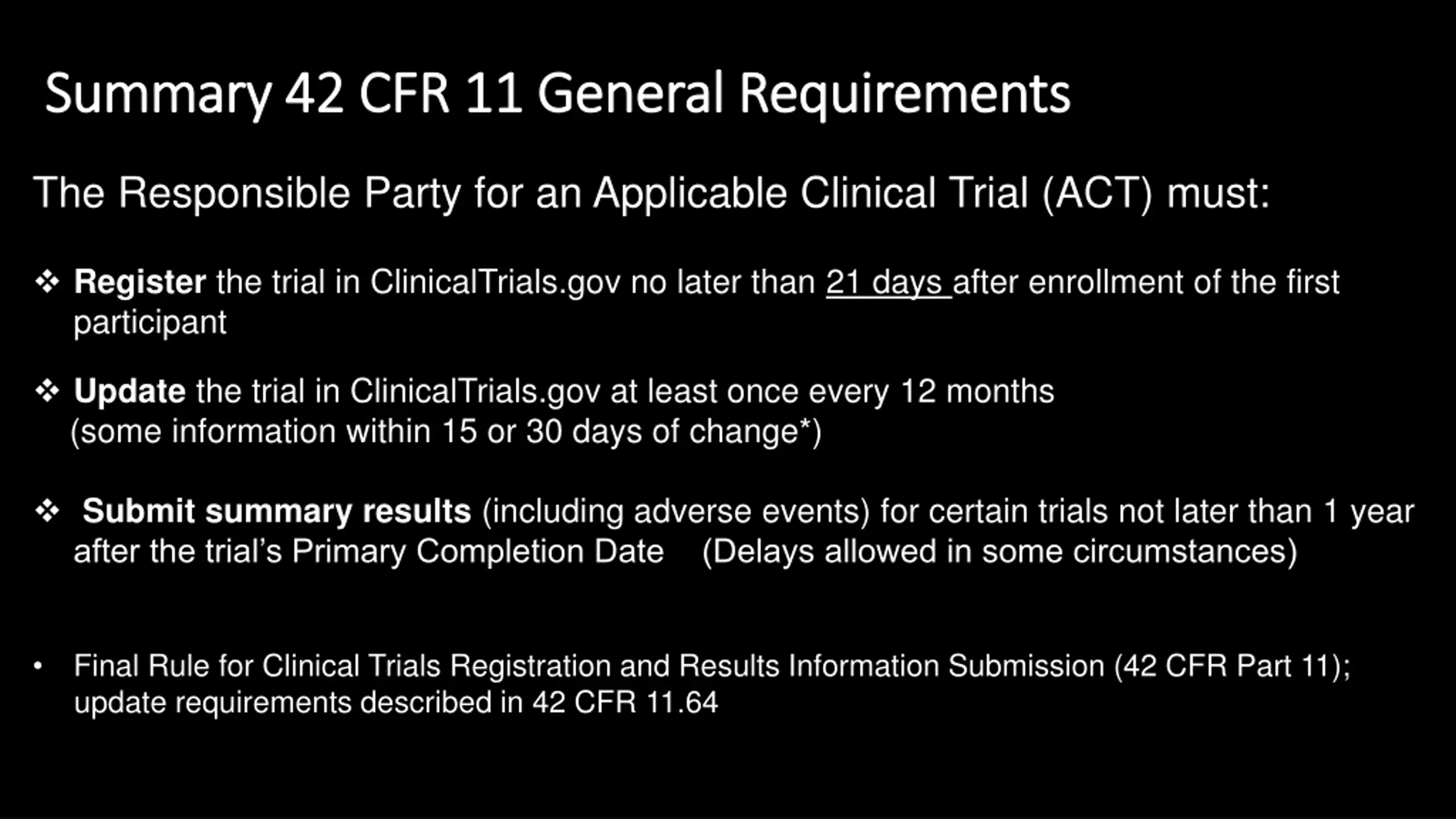 Summary 42 CFR 11 General Requirements

The Responsible Party for an Applicable Clinical Trial (ACT) must:

❖ Register the trial in ClinicalTrials.gov no later than 21 days after enrollment of the first participant

❖ Update the trial in ClinicalTrials.gov at least once every 12 months (some information within 15 or 30 days of change*)

❖ Submit summary results (including adverse events) for certain trials not later than 1 year after the trial's Primary Completion Date (Delays allowed in some circumstances)

• Final Rule for Clinical Trials Registration and Results Information Submission (42 CFR Part 11); update requirements described in 42 CFR 11.64